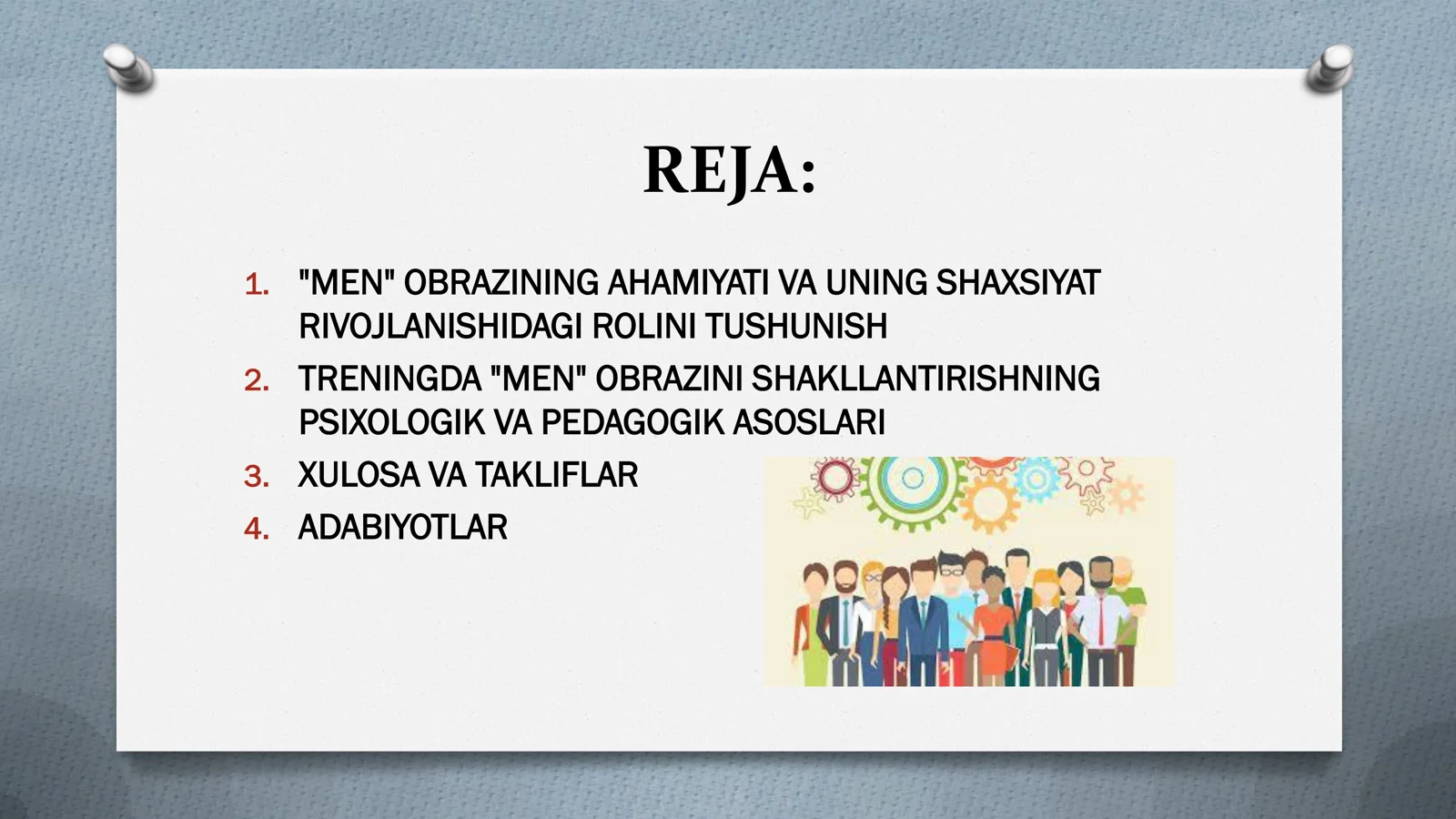 REJA:

1. "MEN" OBRAZINING AHAMIYATI VA UNING SHAXSIYAT RIVOJLANISHIDAGI ROLINI TUSHUNISH
2. TRENINGDA "MEN" OBRAZINI SHAKLLANTIRISHNING PSIXOLOGIK VA PEDAGOGIK ASOSLARI
3. XULOSA VA TAKLIFLAR
4. ADABIYOTLAR